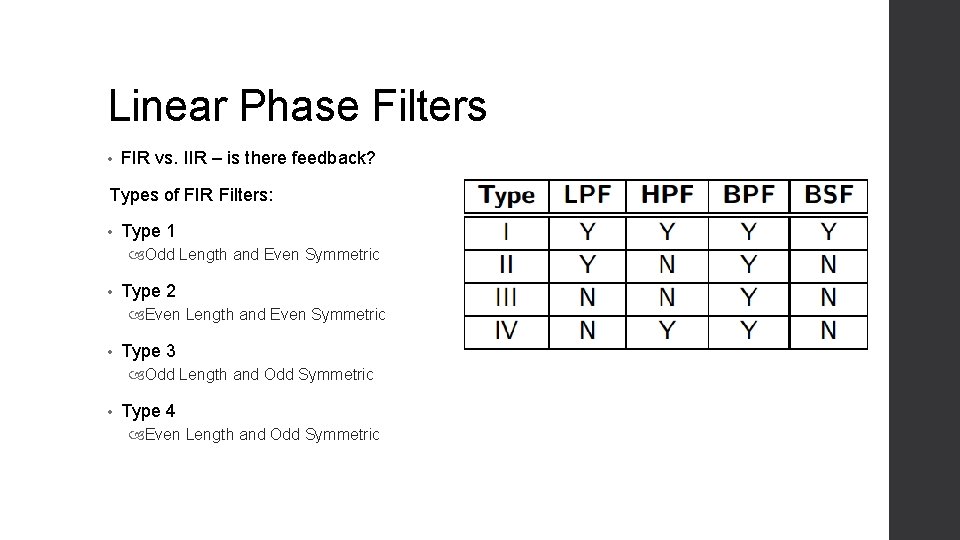 Linear Phase Filters

• FIR vs. IIR – is there feedback?

Types of FIR Filters:

• Type 1
Odd Length and Even Symmetric

• Type 2
Even Length and Even Symmetric

• Type 3
Odd Length and Odd Symmetric

• Type 4
Even Length and Odd Symmetric

| Type | LPF | HPF | BPF | BSF |
|---|---|---|---|---|
| I | Y | Y | Y | Y |
| II | Y | N | Y | N |
| III | N | N | Y | N |
| IV | N | Y | Y | N |